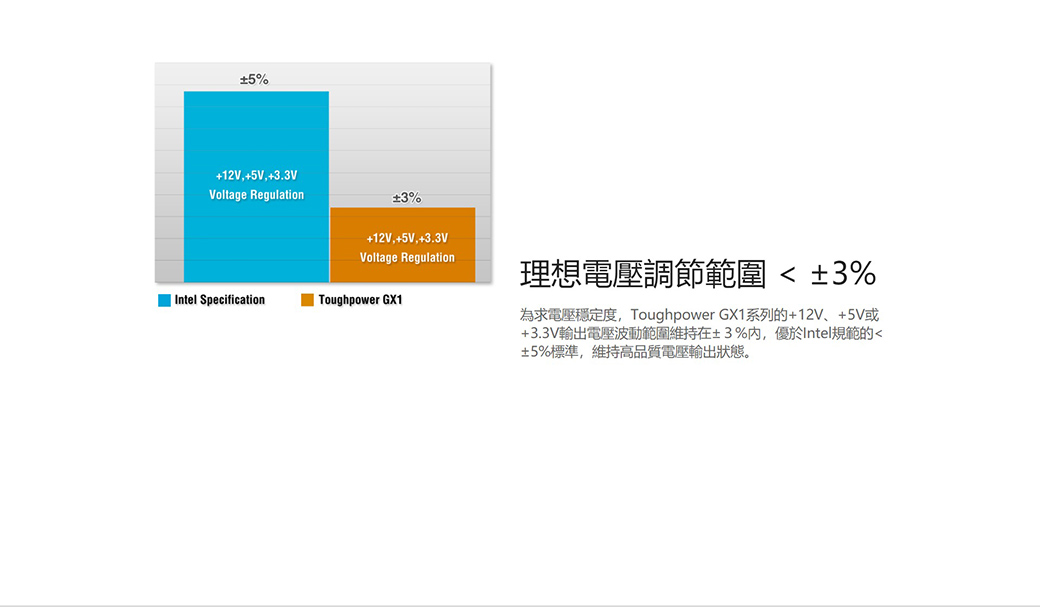 ±5%

+12V,+5V,+3.3V
Voltage Regulation

±3%

+12V,+5V,+3.3V
Voltage Regulation

Intel Specification
Toughpower GX1

理想電壓調節範圍 < ±3%

為求電壓穩定度，Toughpower GX1系列的+12V、+5V或+3.3V輸出電壓波動範圍維持在± 3 %內，優於Intel規範的< ±5%標準，維持高品質電壓輸出狀態。